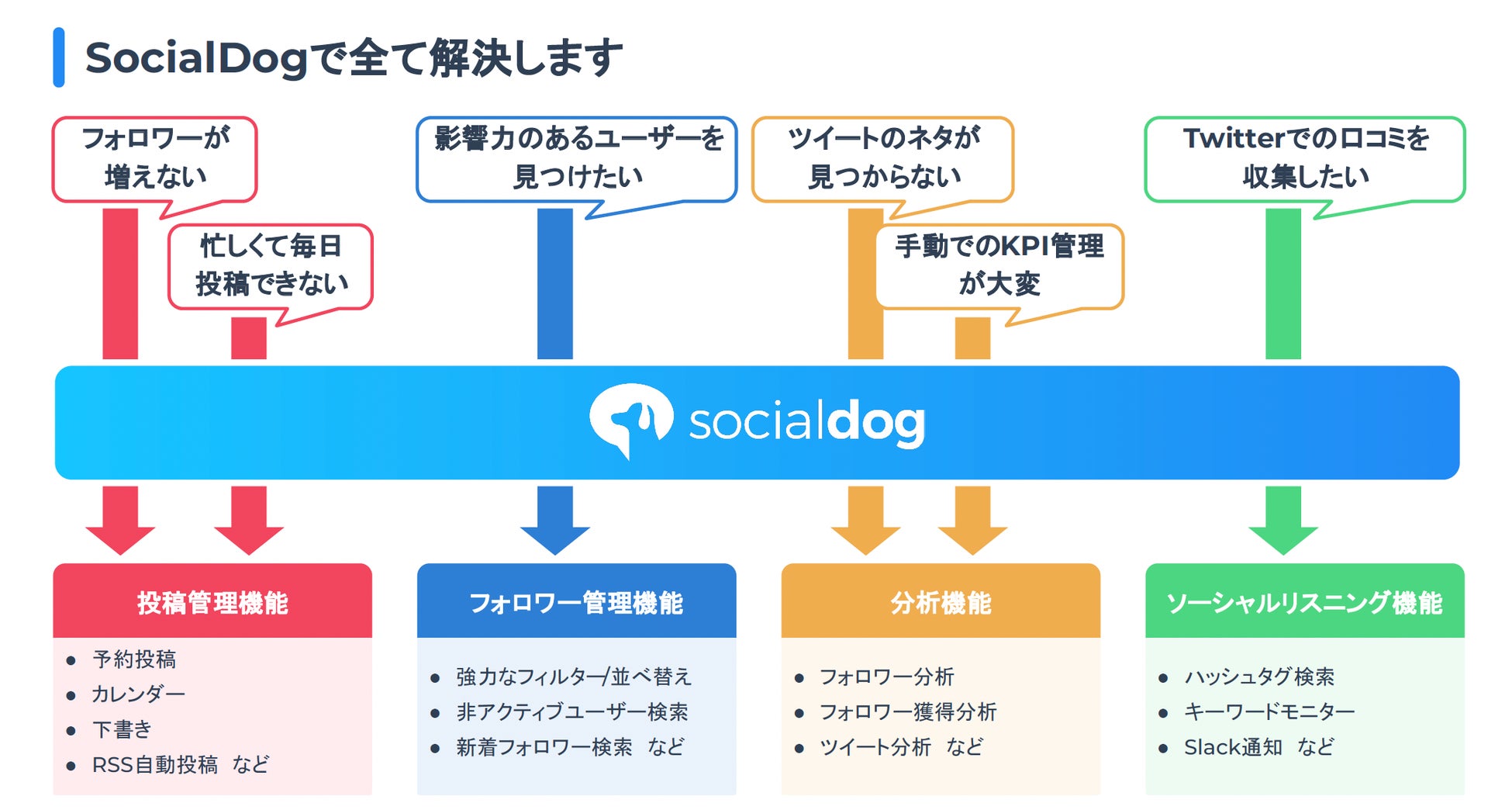 SocialDogで全て解決します

フォロワーが増えない

忙しくて毎日投稿できない

影響力のあるユーザーを見つけたい

ツイートのネタが見つからない

手動でのKPI管理が大変

Twitterでの口コミを収集したい

socialdog

投稿管理機能

- 予約投稿
- カレンダー
- 下書き
- RSS自動投稿　など

フォロワー管理機能

- 強力なフィルター/並べ替え
- 非アクティブユーザー検索
- 新着フォロワー検索　など

分析機能

- フォロワー分析
- フォロワー獲得分析
- ツイート分析　など

ソーシャルリスニング機能

- ハッシュタグ検索
- キーワードモニター
- Slack通知　など